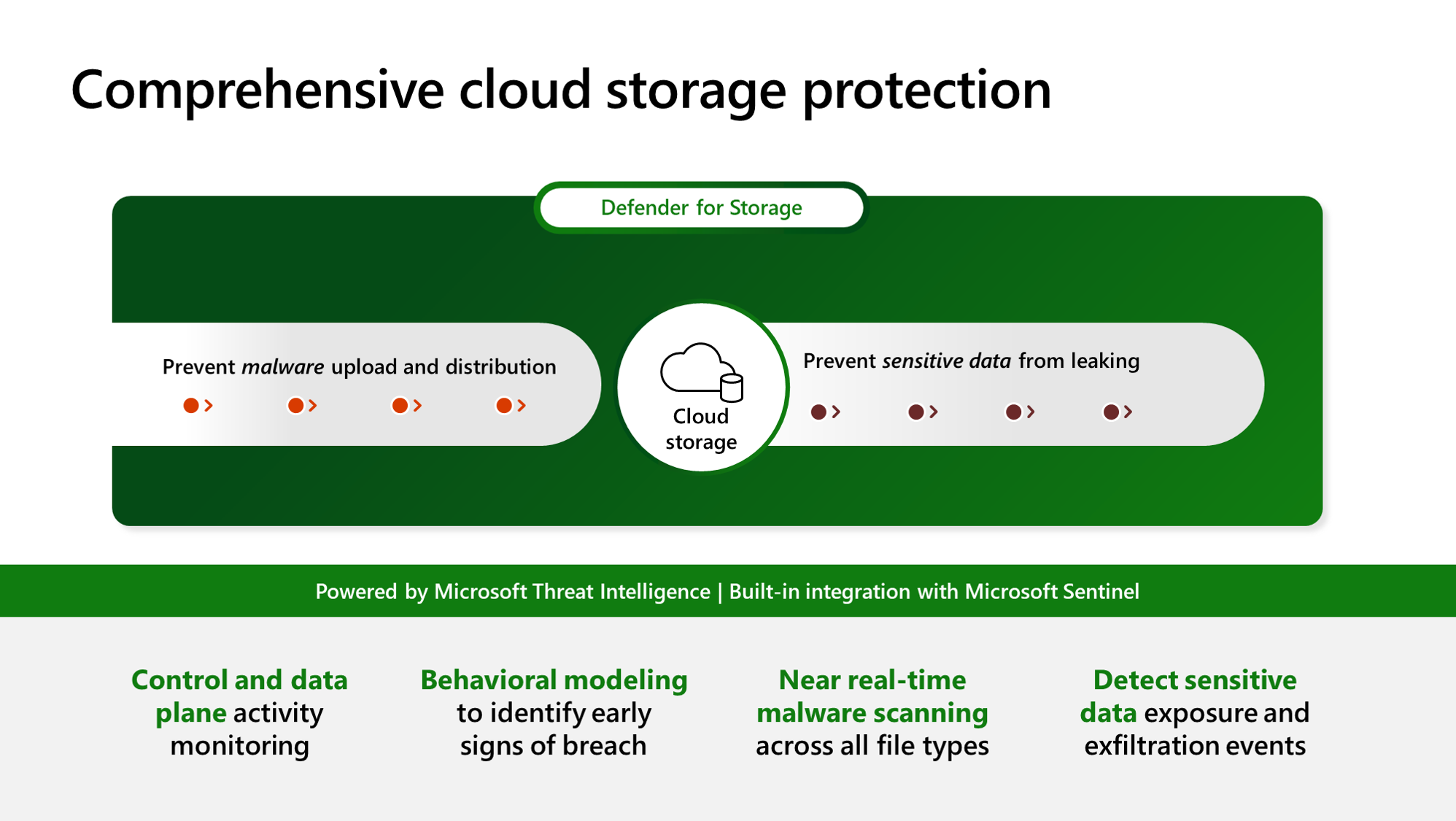 Comprehensive cloud storage protection

Defender for Storage

Prevent malware upload and distribution

Cloud storage

Prevent sensitive data from leaking

Powered by Microsoft Threat Intelligence | Built-in integration with Microsoft Sentinel

Control and data plane activity monitoring

Behavioral modeling to identify early signs of breach

Near real-time malware scanning across all file types

Detect sensitive data exposure and exfiltration events